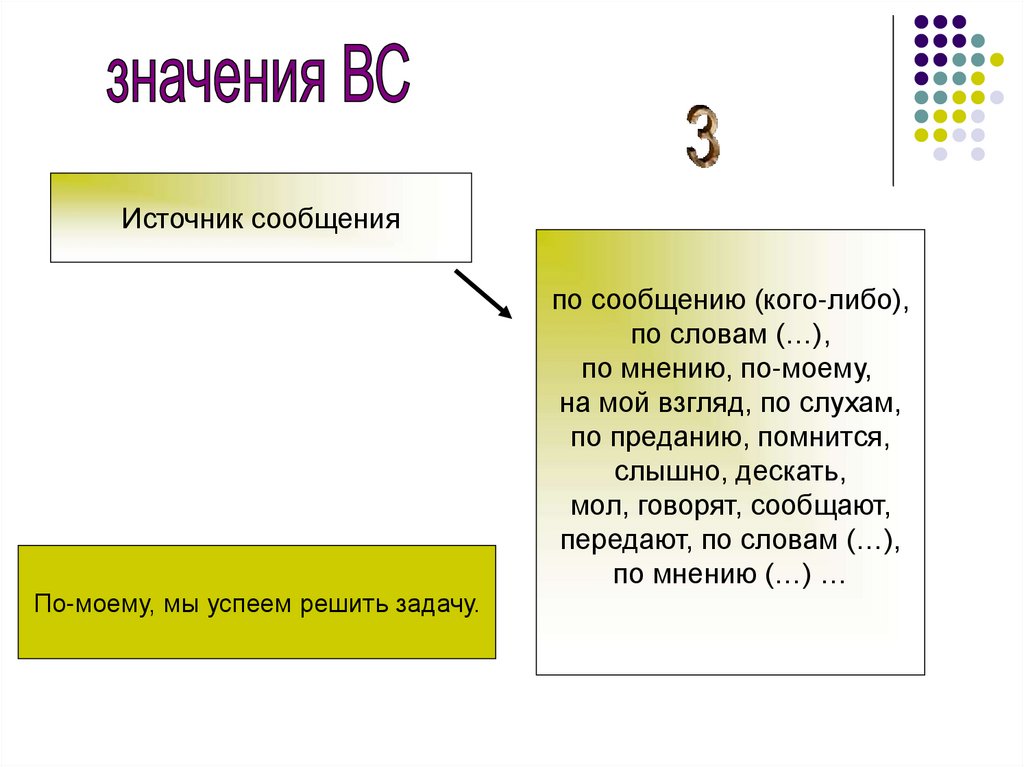 значения ВС

3

Источник сообщения

по сообщению (кого-либо), по словам (…), по мнению, по-моему, на мой взгляд, по слухам, по преданию, помнится, слышно, дескать, мол, говорят, сообщают, передают, по словам (…), по мнению (…) …

По-моему, мы успеем решить задачу.